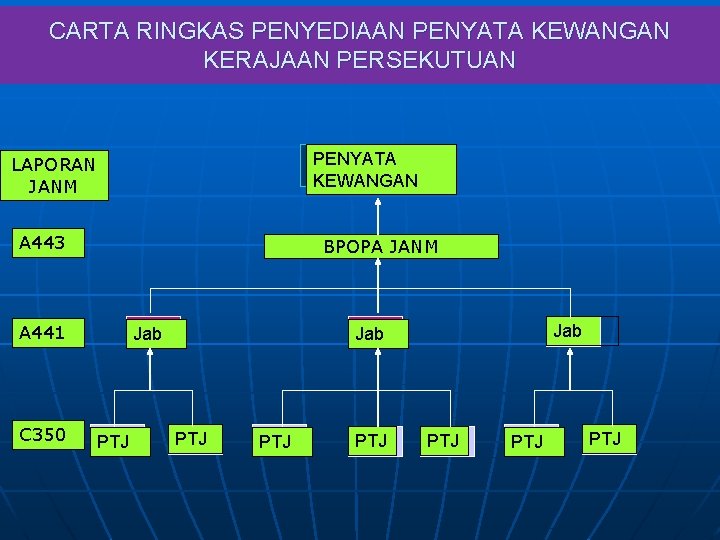 CARTA RINGKAS PENYEDIAAN PENYATA KEWANGAN KERAJAAN PERSEKUTUAN

LAPORAN JANM

PENYATA KEWANGAN

A443

BPOPA JANM

A441

Jab

Jab

Jab

C350

PTJ

PTJ

PTJ

PTJ

PTJ

PTJ

PTJ